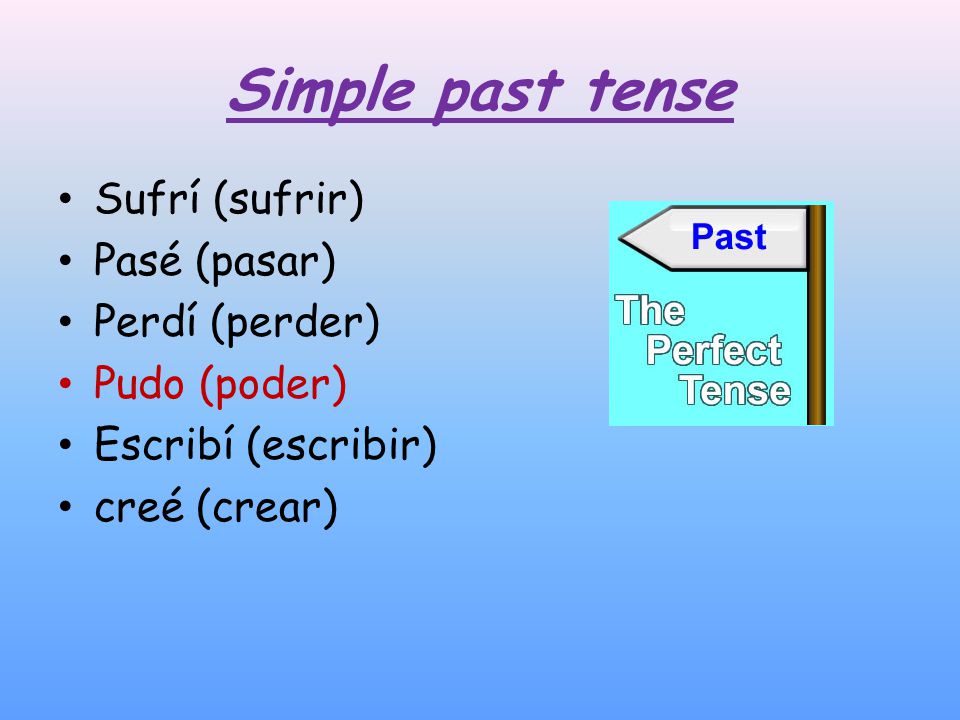 Simple past tense

• Sufrí (sufrir)
• Pasé (pasar)
• Perdí (perder)
• Pudo (poder)
• Escribí (escribir)
• creé (crear)

Past

The Perfect Tense